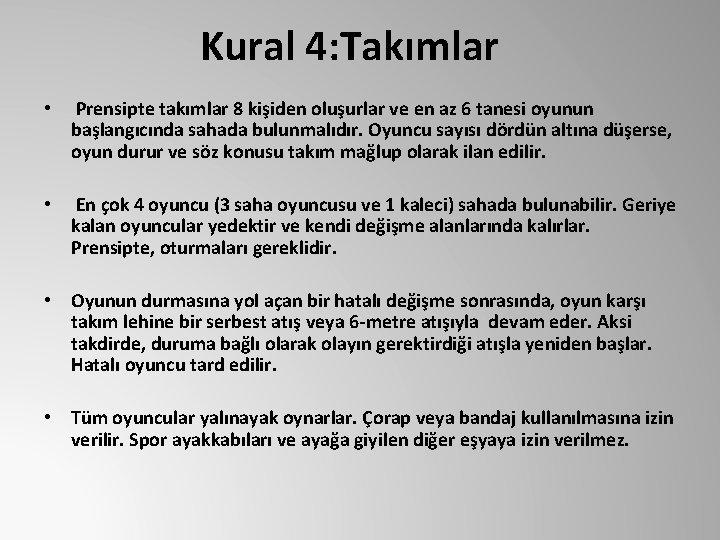 Kural 4:Takımlar

• Prensipte takımlar 8 kişiden oluşurlar ve en az 6 tanesi oyunun başlangıcında sahada bulunmalıdır. Oyuncu sayısı dördün altına düşerse, oyun durur ve söz konusu takım mağlup olarak ilan edilir.

• En çok 4 oyuncu (3 saha oyuncusu ve 1 kaleci) sahada bulunabilir. Geriye kalan oyuncular yedektir ve kendi değişme alanlarında kalırlar. Prensipte, oturmaları gereklidir.

• Oyunun durmasına yol açan bir hatalı değişme sonrasında, oyun karşı takım lehine bir serbest atış veya 6-metre atışıyla devam eder. Aksi takdirde, duruma bağlı olarak olayın gerektirdiği atışla yeniden başlar. Hatalı oyuncu tard edilir.

• Tüm oyuncular yalınayak oynarlar. Çorap veya bandaj kullanılmasına izin verilir. Spor ayakkabıları ve ayağa giyilen diğer eşyaya izin verilmez.